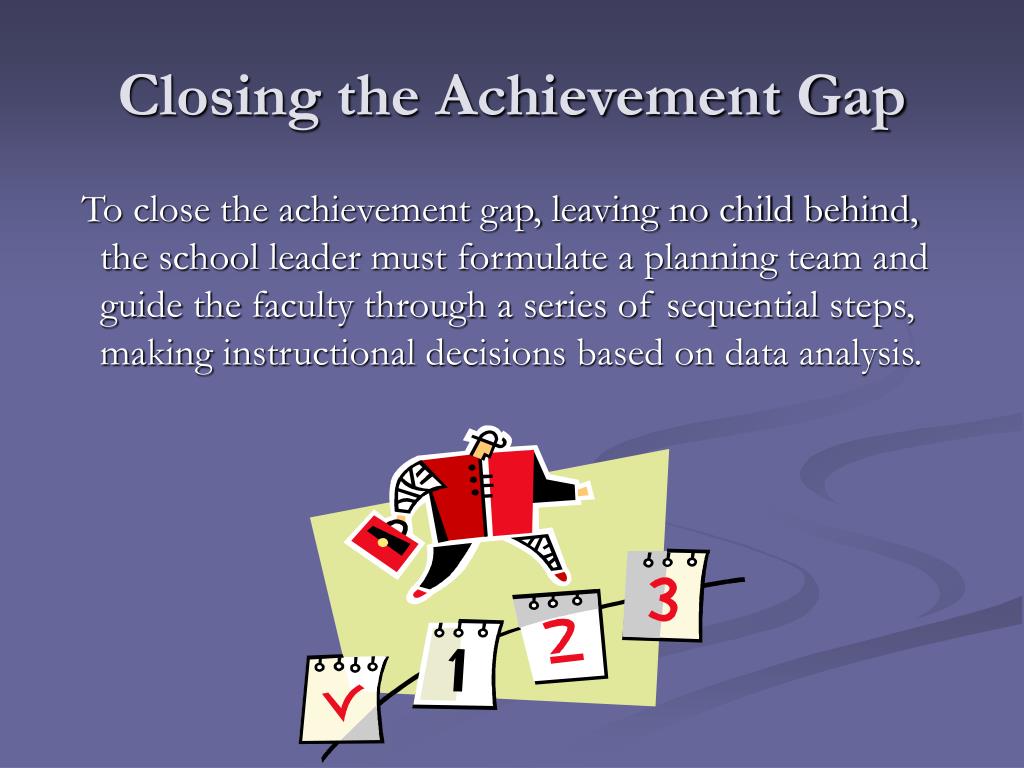 Closing the Achievement Gap

To close the achievement gap, leaving no child behind, the school leader must formulate a planning team and guide the faculty through a series of sequential steps, making instructional decisions based on data analysis.

1

2

3